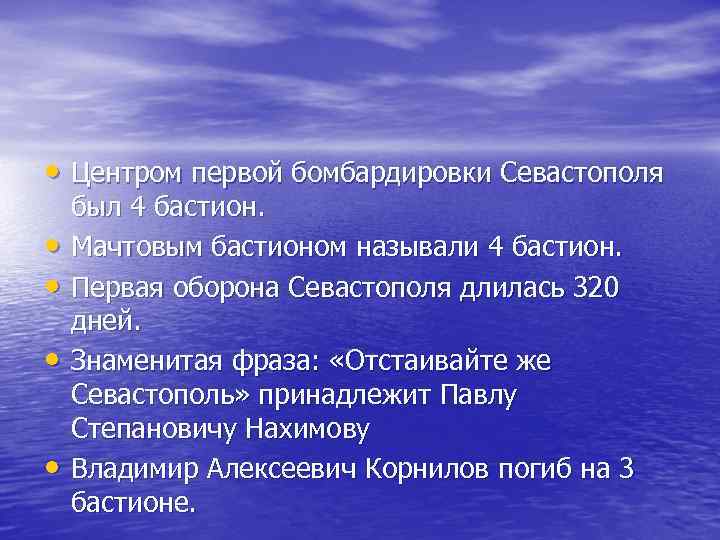 • Центром первой бомбардировки Севастополя был 4 бастион.
• Мачтовым бастионом называли 4 бастион.
• Первая оборона Севастополя длилась 320 дней.
• Знаменитая фраза: «Отстаивайте же Севастополь» принадлежит Павлу Степановичу Нахимову
• Владимир Алексеевич Корнилов погиб на 3 бастионе.